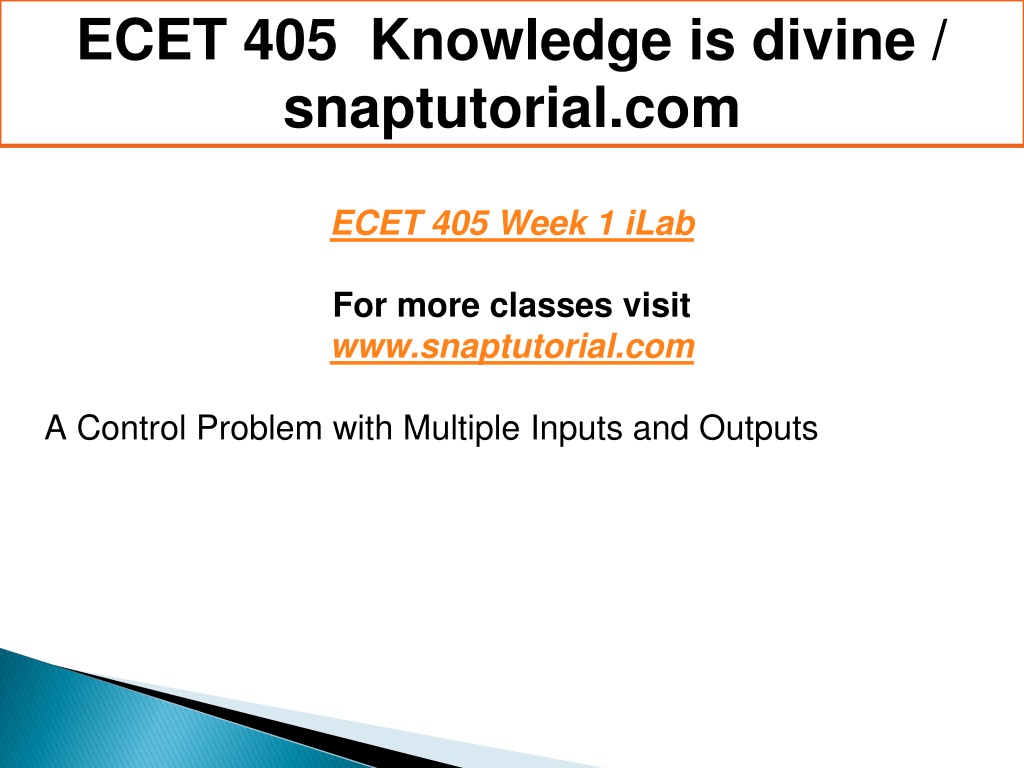 ECET 405 Knowledge is divine / snaptutorial.com

ECET 405 Week 1 iLab

For more classes visit
www.snaptutorial.com

A Control Problem with Multiple Inputs and Outputs